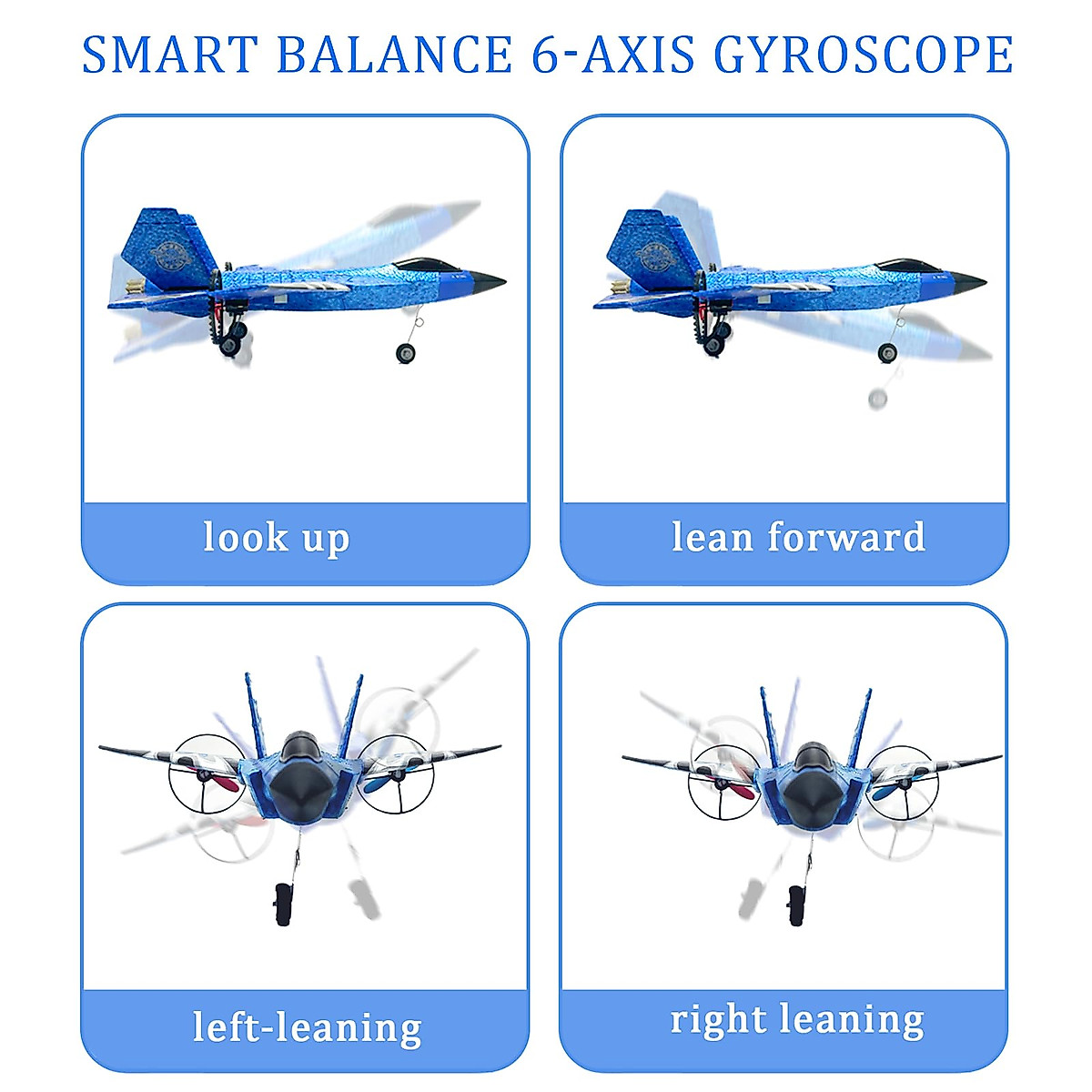 SMART BALANCE 6-AXIS GYROSCOPE

look up

lean forward

left-leaning

right leaning